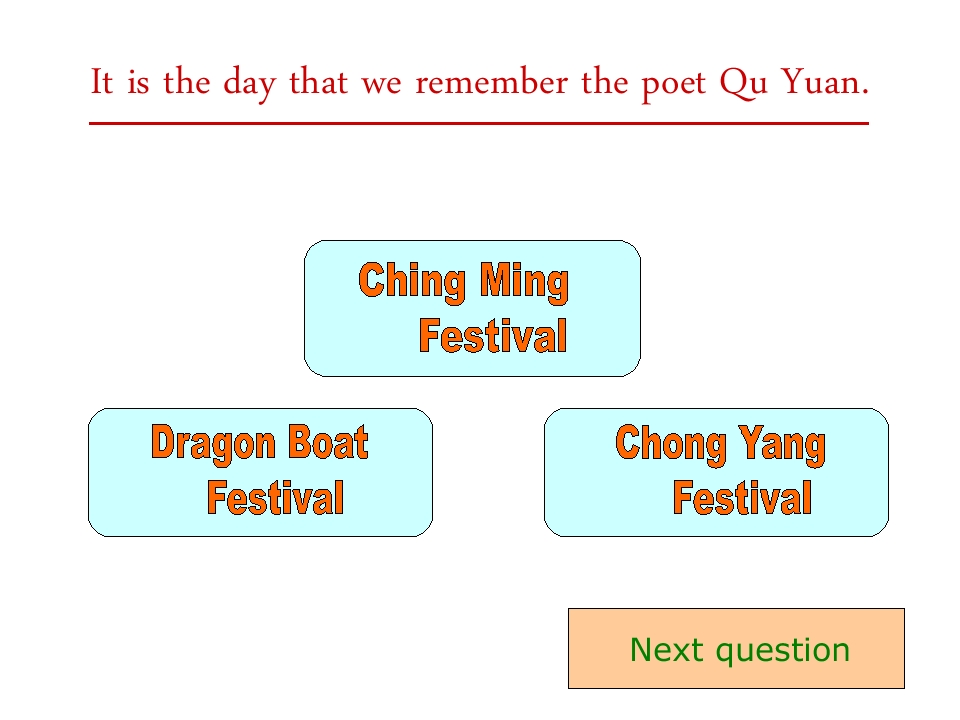 It is the day that we remember the poet Qu Yuan.

Ching Ming Festival

Dragon Boat Festival

Chong Yang Festival

Next question